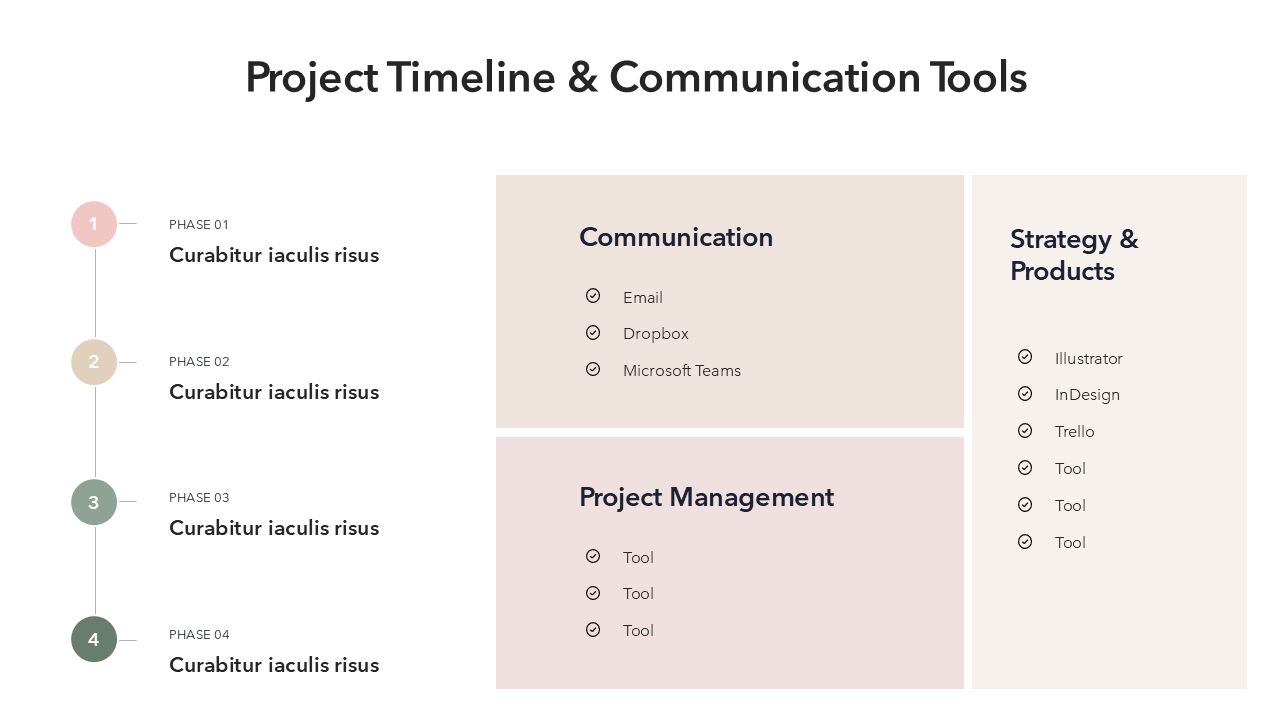 Project Timeline & Communication Tools

1
PHASE 01
Curabitur iaculis risus

2
PHASE 02
Curabitur iaculis risus

3
PHASE 03
Curabitur iaculis risus

4
PHASE 04
Curabitur iaculis risus

Communication

Email
Dropbox
Microsoft Teams

Project Management

Tool
Tool
Tool

Strategy & Products

Illustrator
InDesign
Trello
Tool
Tool
Tool